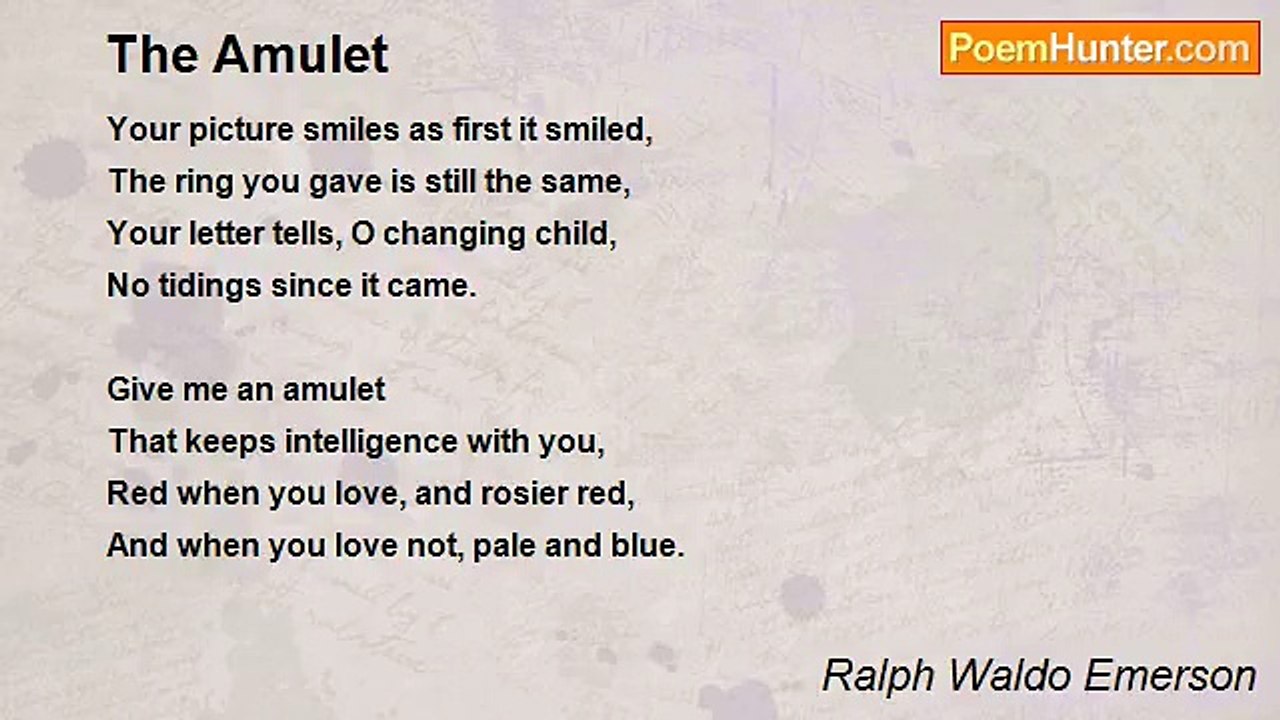 The Amulet

PoemHunter.com

Your picture smiles as first it smiled,
The ring you gave is still the same,
Your letter tells, O changing child,
No tidings since it came.

Give me an amulet
That keeps intelligence with you,
Red when you love, and rosier red,
And when you love not, pale and blue.

Ralph Waldo Emerson